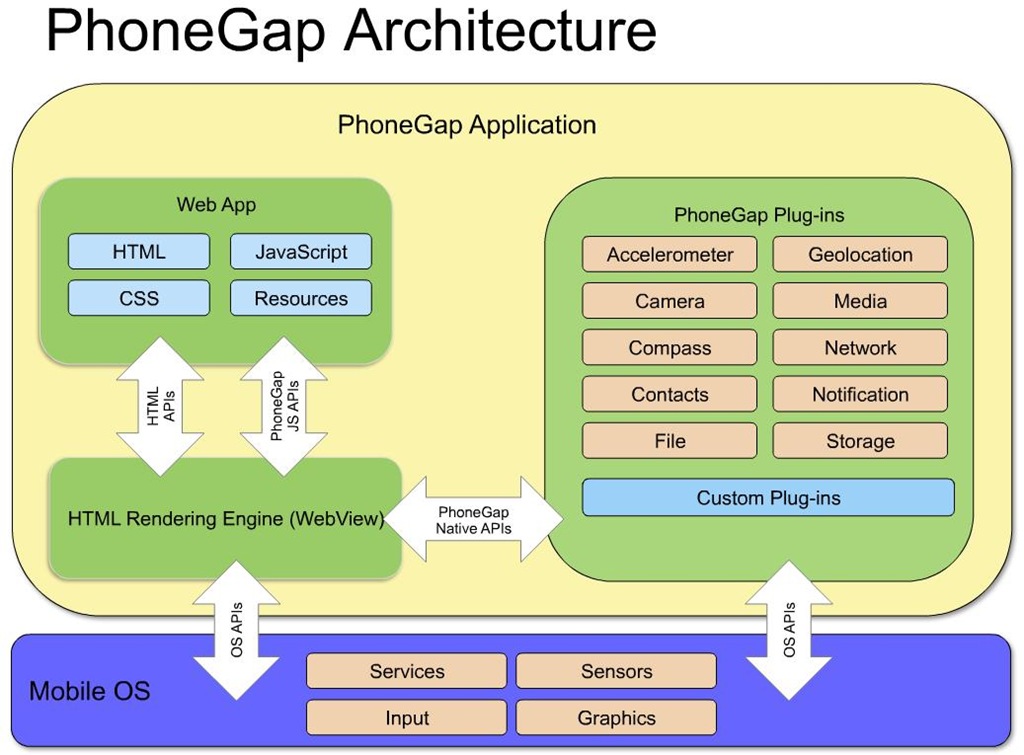 PhoneGap Architecture

PhoneGap Application

Web App

HTML

JavaScript

CSS

Resources

HTML APIs

PhoneGap JS APIs

HTML Rendering Engine (WebView)

PhoneGap Native APIs

PhoneGap Plug-ins

Accelerometer

Geolocation

Camera

Media

Compass

Network

Contacts

Notification

File

Storage

Custom Plug-ins

OS APIs

OS APIs

Mobile OS

Services

Sensors

Input

Graphics